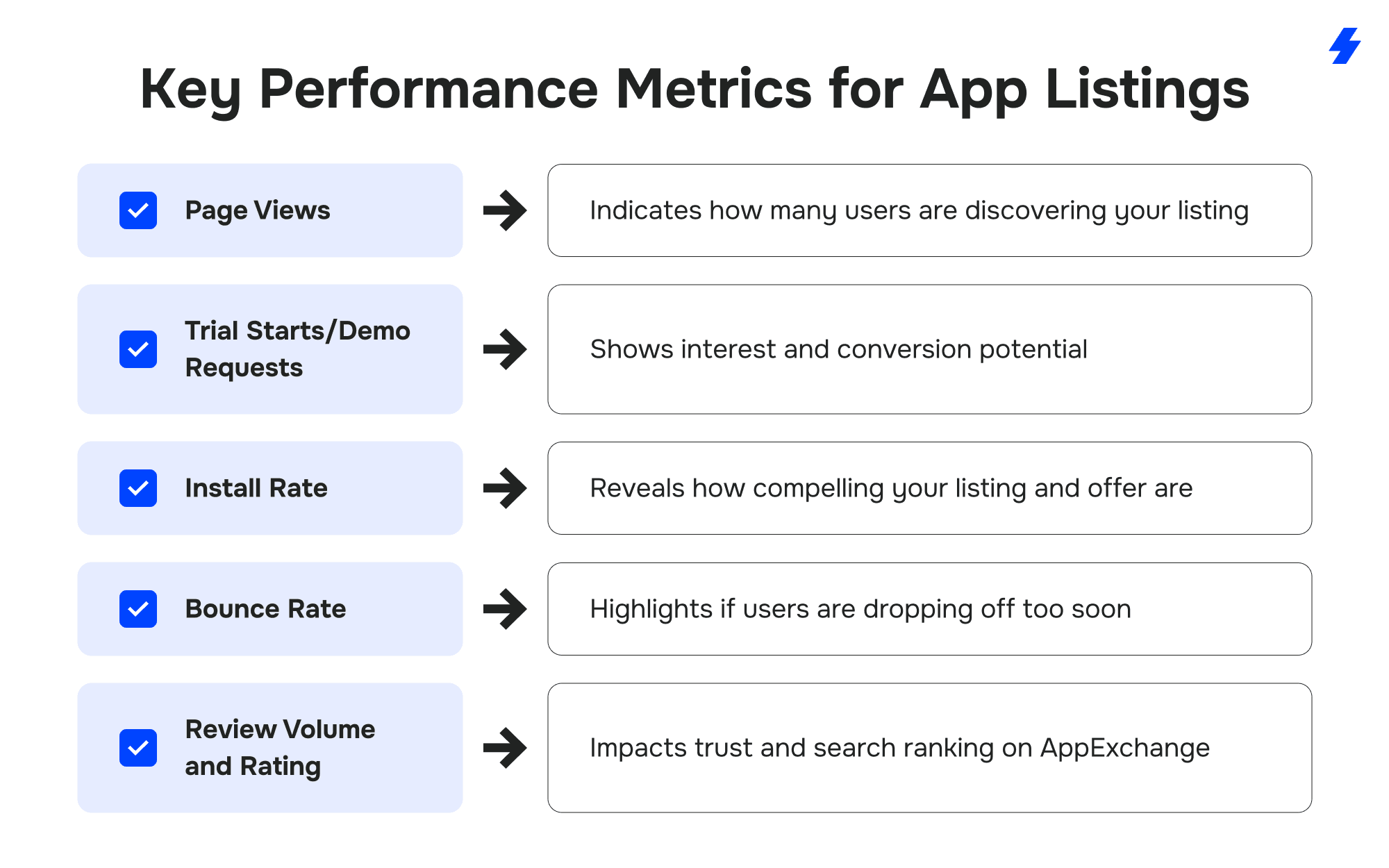 Key Performance Metrics for App Listings

Page Views

Indicates how many users are discovering your listing

Trial Starts/Demo Requests

Shows interest and conversion potential

Install Rate

Reveals how compelling your listing and offer are

Bounce Rate

Highlights if users are dropping off too soon

Review Volume and Rating

Impacts trust and search ranking on AppExchange